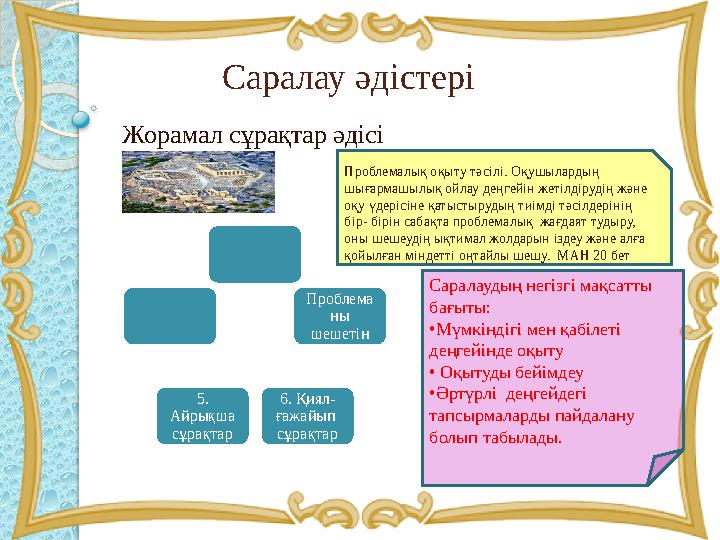 Саралау әдістері

Жорамал сұрақтар әдісі

Проблемалық оқыту тәсілі. Оқушылардың шығармашылық ойлау деңгейін жетілдірудің және оқу үдерісіне қатыстырудың тиімді тәсілдерінің бір- бірін сабақта проблемалық жағдаят тудыру, оны шешеудің ықтимал жолдарын іздеу және алға қойылған міндетті оңтайлы шешу. МАН 20 бет

Проблема ны шешетін

5. Айрықша сұрақтар

6. Қиял-ғажайып сұрақтар

Саралаудың негізгі мақсатты бағыты:
•Мүмкіндігі мен қабілеті деңгейінде оқыту
• Оқытуды бейімдеу
•Әртүрлі деңгейдегі тапсырмаларды пайдалану болып табылады.